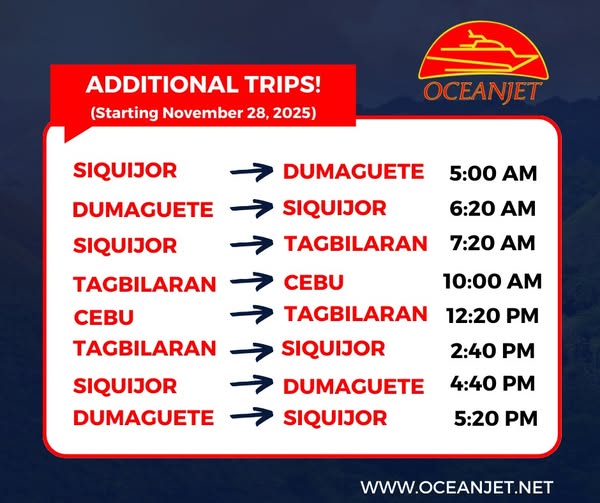 OCEANJET

ADDITIONAL TRIPS!
(Starting November 28, 2025)

SIQUIJOR → DUMAGUETE 5:00 AM
DUMAGUETE → SIQUIJOR 6:20 AM
SIQUIJOR → TAGBILARAN 7:20 AM
TAGBILARAN → CEBU 10:00 AM
CEBU → TAGBILARAN 12:20 PM
TAGBILARAN → SIQUIJOR 2:40 PM
SIQUIJOR → DUMAGUETE 4:40 PM
DUMAGUETE → SIQUIJOR 5:20 PM

WWW.OCEANJET.NET